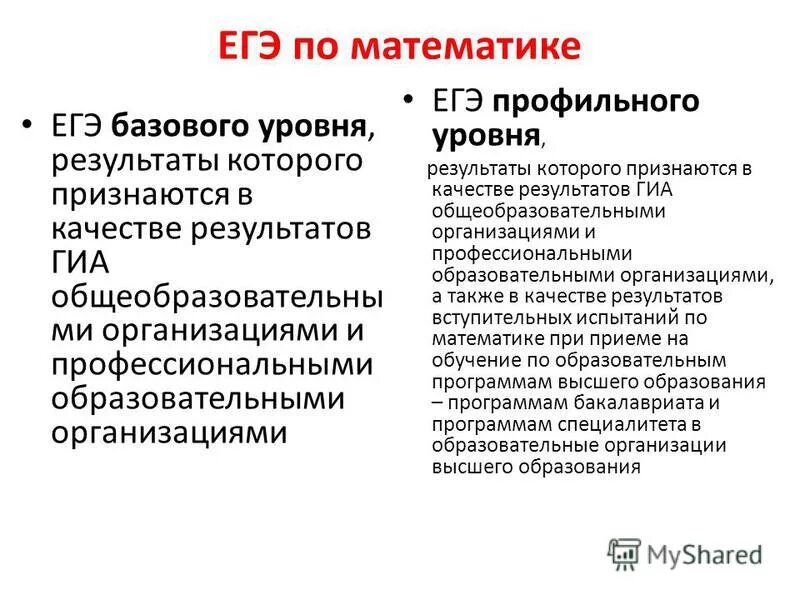 ЕГЭ по математике

• ЕГЭ базового уровня, результаты которого признаются в качестве результатов ГИА общеобразовательными организациями и профессиональными образовательными организациями

• ЕГЭ профильного уровня,

результаты которого признаются в качестве результатов ГИА общеобразовательными организациями и профессиональными образовательными организациями, а также в качестве результатов вступительных испытаний по математике при приеме на обучение по образовательным программам высшего образования – программам бакалавриата и программам специалитета в образовательные организации высшего образования

MyShared